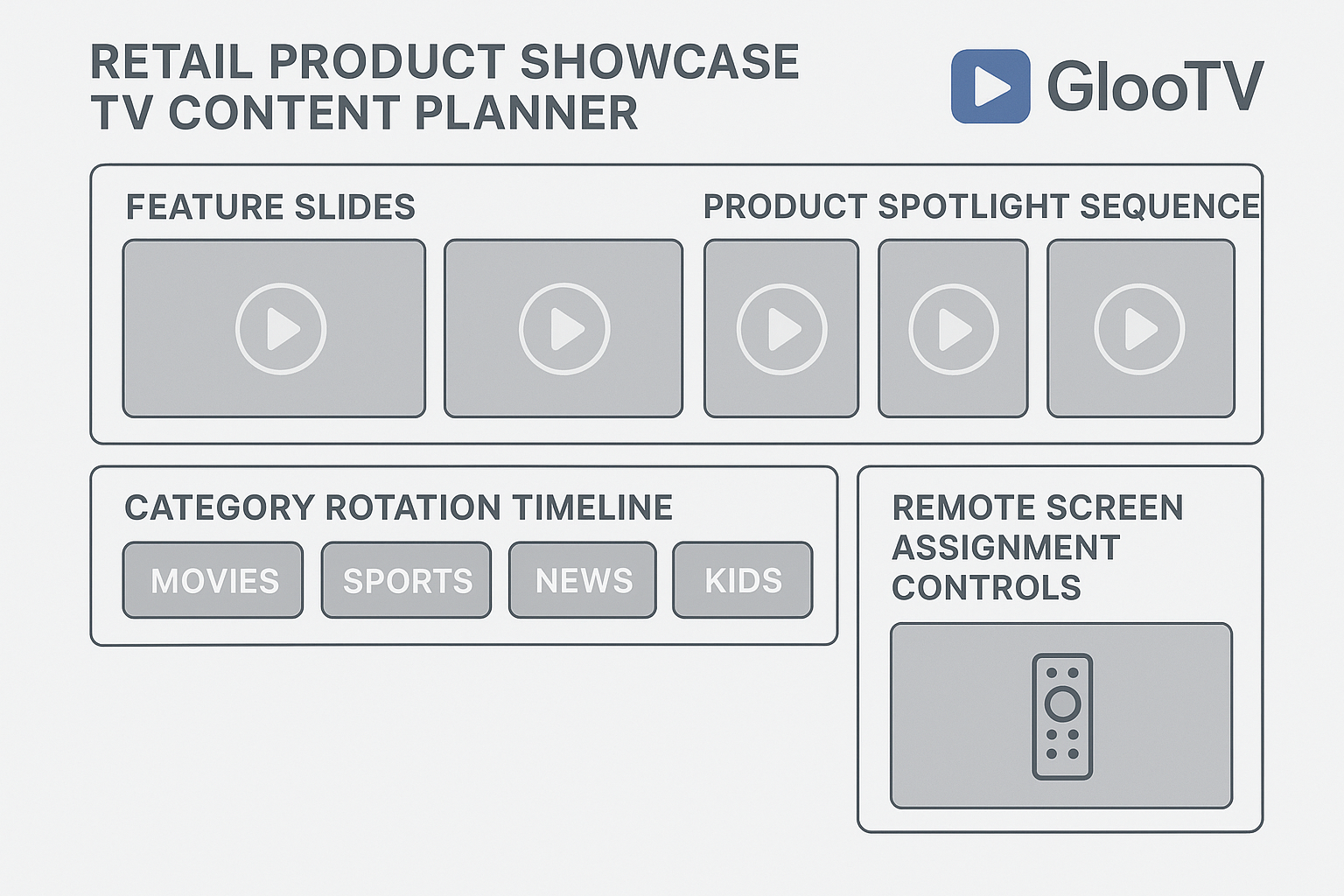 RETAIL PRODUCT SHOWCASE TV CONTENT PLANNER

GlooTV

FEATURE SLIDES

PRODUCT SPOTLIGHT SEQUENCE

CATEGORY ROTATION TIMELINE

MOVIES

SPORTS

NEWS

KIDS

REMOTE SCREEN ASSIGNMENT CONTROLS